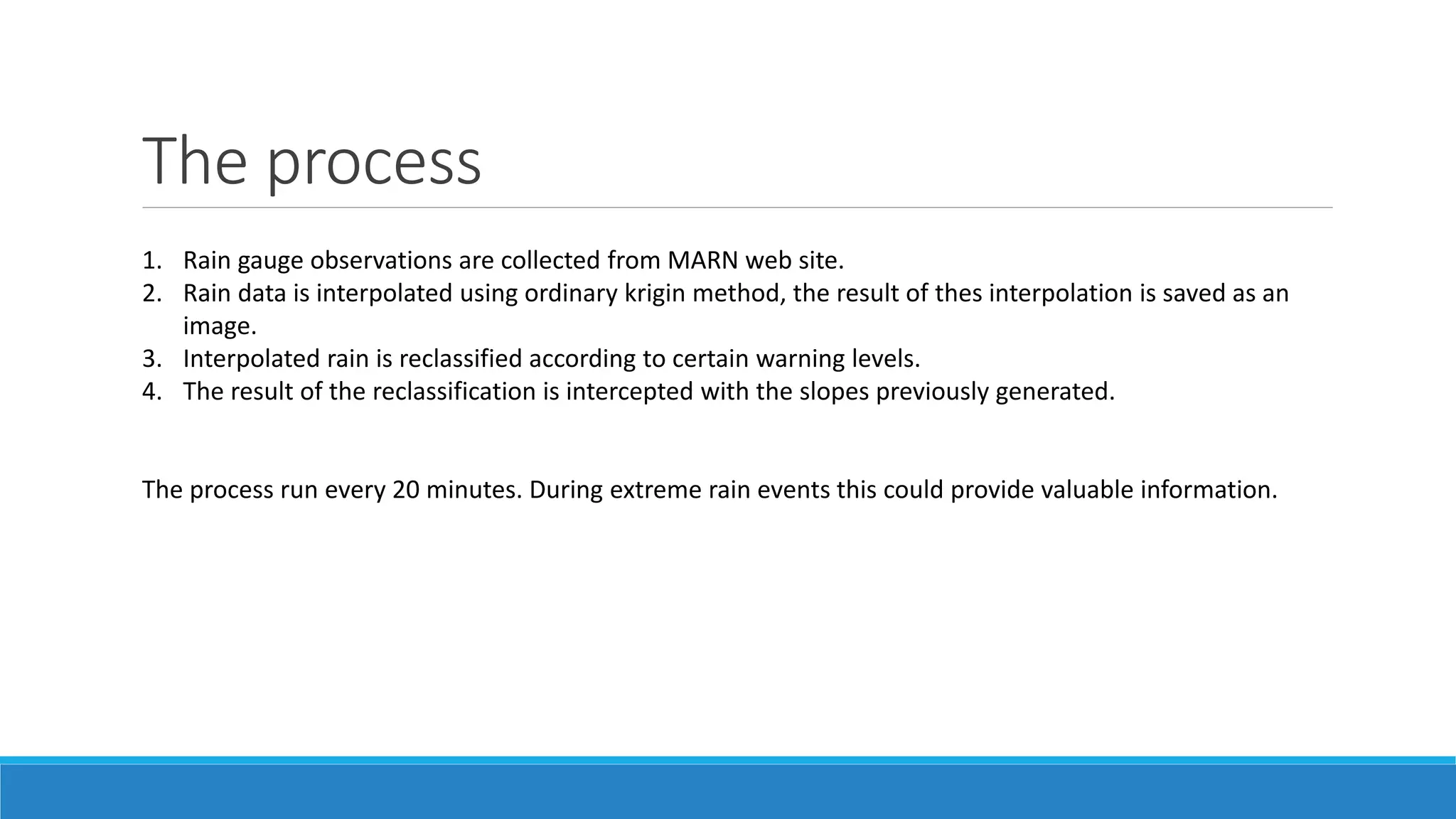 The process

1. Rain gauge observations are collected from MARN web site.
2. Rain data is interpolated using ordinary krigin method, the result of thes interpolation is saved as an image.
3. Interpolated rain is reclassified according to certain warning levels.
4. The result of the reclassification is intercepted with the slopes previously generated.

The process run every 20 minutes. During extreme rain events this could provide valuable information.